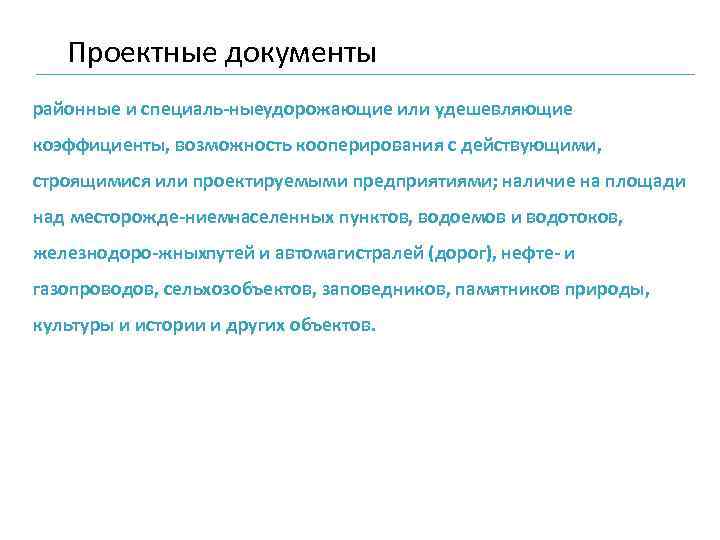 Проектные документы

районные и специаль-ныеудорожающие или удешевляющие коэффициенты, возможность кооперирования с действующими, строящимися или проектируемыми предприятиями; наличие на площади над месторожде-ниемнаселенных пунктов, водоемов и водотоков, железнодоро-жныхпутей и автомагистралей (дорог), нефте- и газопроводов, сельхозобъектов, заповедников, памятников природы, культуры и истории и других объектов.